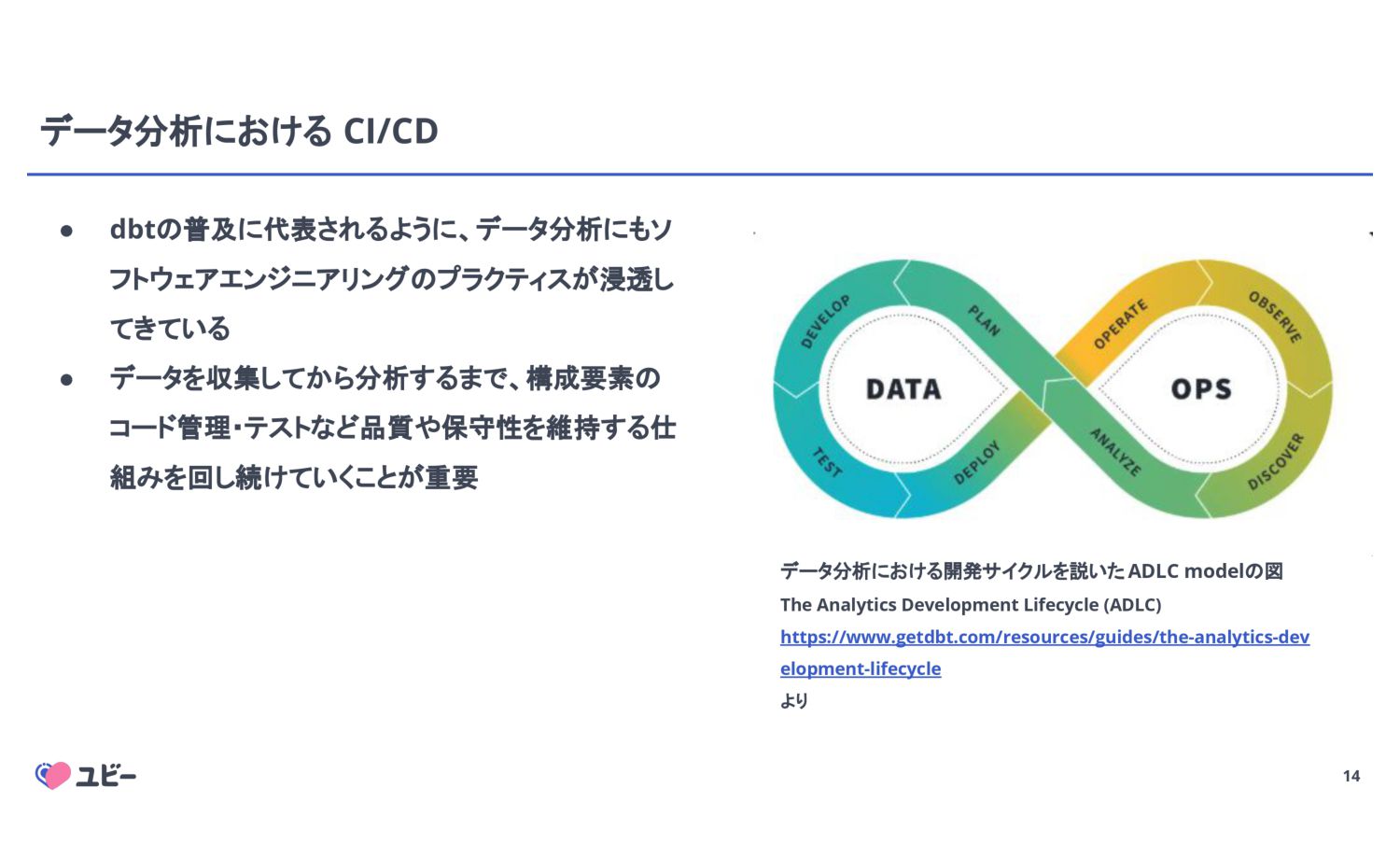 データ分析における CI/CD

● dbtの普及に代表されるように、データ分析にもソフトウェアエンジニアリングのプラクティスが浸透してきている

● データを収集してから分析するまで、構成要素のコード管理・テストなど品質や保守性を維持する仕組みを回し続けていくことが重要

DEVELOP
PLAN
OPERATE
OBSERVE
DATA
OPS
TEST
DEPLOY
ANALYZE
DISCOVER

データ分析における開発サイクルを説いたADLC modelの図
The Analytics Development Lifecycle (ADLC)
https://www.getdbt.com/resources/guides/the-analytics-development-lifecycle
より

ユビー

14